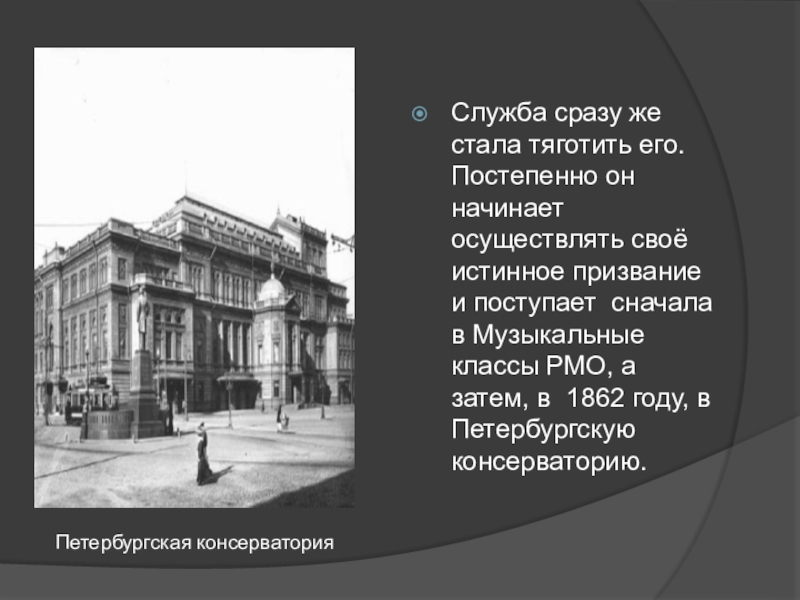 Служба сразу же стала тяготить его. Постепенно он начинает осуществлять своё истинное призвание и поступает сначала в Музыкальные классы РМО, а затем, в 1862 году, в Петербургскую консерваторию.

Петербургская консерватория